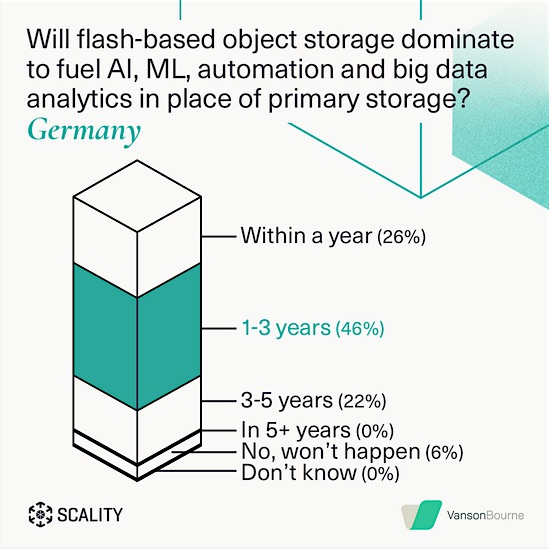 Will flash-based object storage dominate to fuel AI, ML, automation and big data analytics in place of primary storage?
Germany

Within a year (26%)
1-3 years (46%)
3-5 years (22%)
In 5+ years (0%)
No, won't happen (6%)
Don't know (0%)

SCALITY

VansonBourne